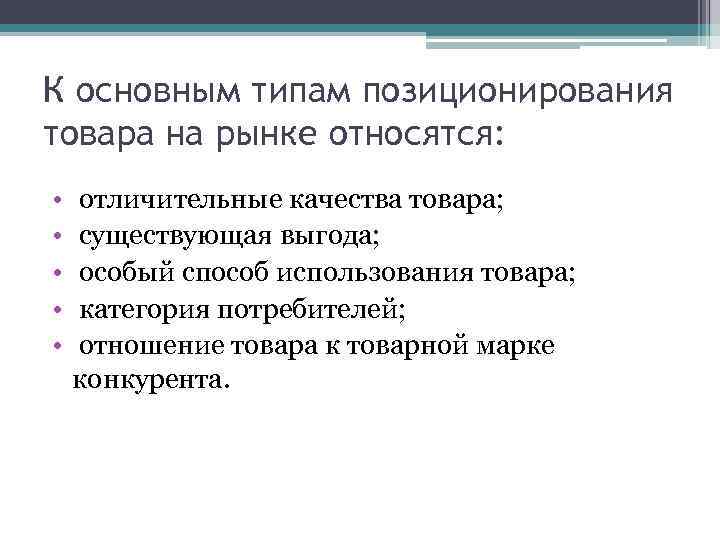 К основным типам позиционирования товара на рынке относятся:

• отличительные качества товара;
• существующая выгода;
• особый способ использования товара;
• категория потребителей;
• отношение товара к товарной марке конкурента.